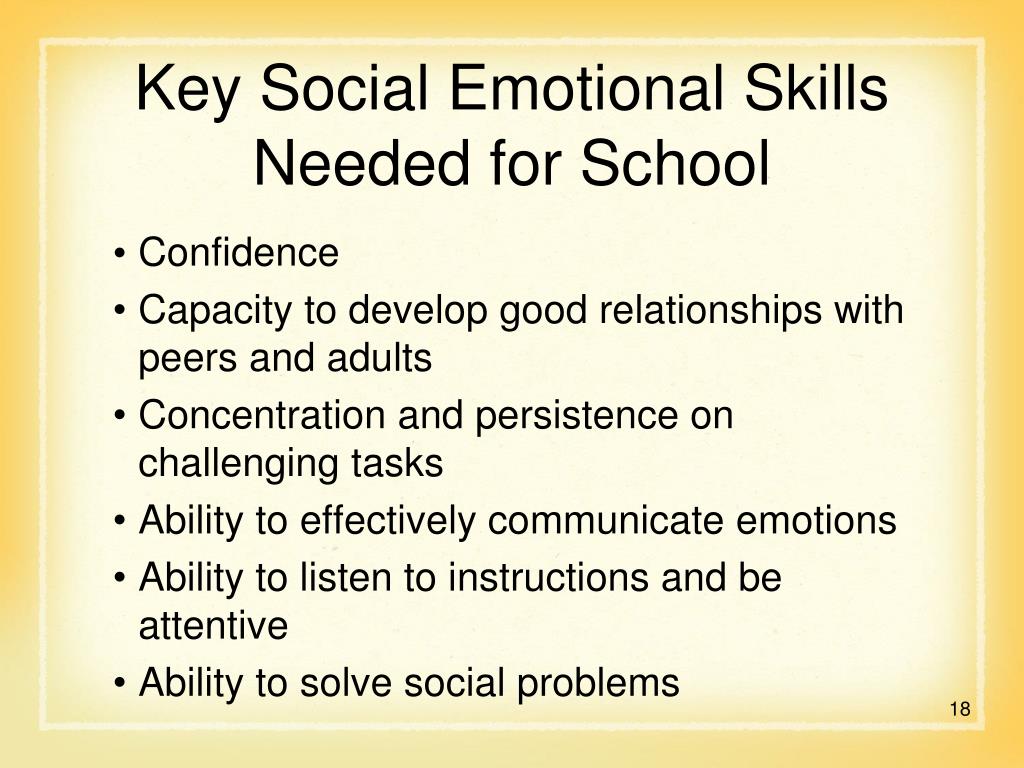 Key Social Emotional Skills Needed for School

• Confidence
• Capacity to develop good relationships with peers and adults
• Concentration and persistence on challenging tasks
• Ability to effectively communicate emotions
• Ability to listen to instructions and be attentive
• Ability to solve social problems

18